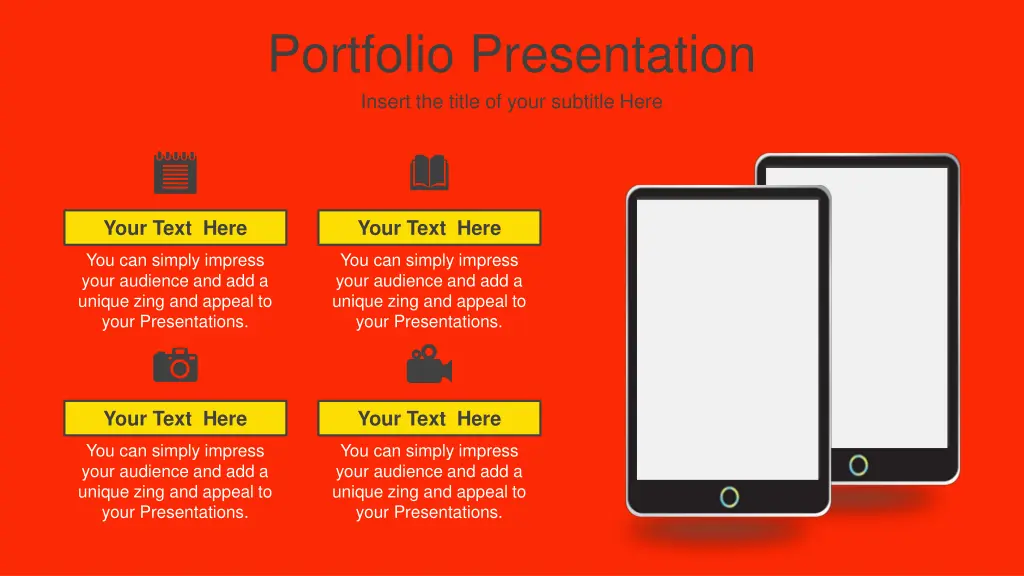 Portfolio Presentation

Insert the title of your subtitle Here

Your Text Here

You can simply impress your audience and add a unique zing and appeal to your Presentations.

Your Text Here

You can simply impress your audience and add a unique zing and appeal to your Presentations.

Your Text Here

You can simply impress your audience and add a unique zing and appeal to your Presentations.

Your Text Here

You can simply impress your audience and add a unique zing and appeal to your Presentations.